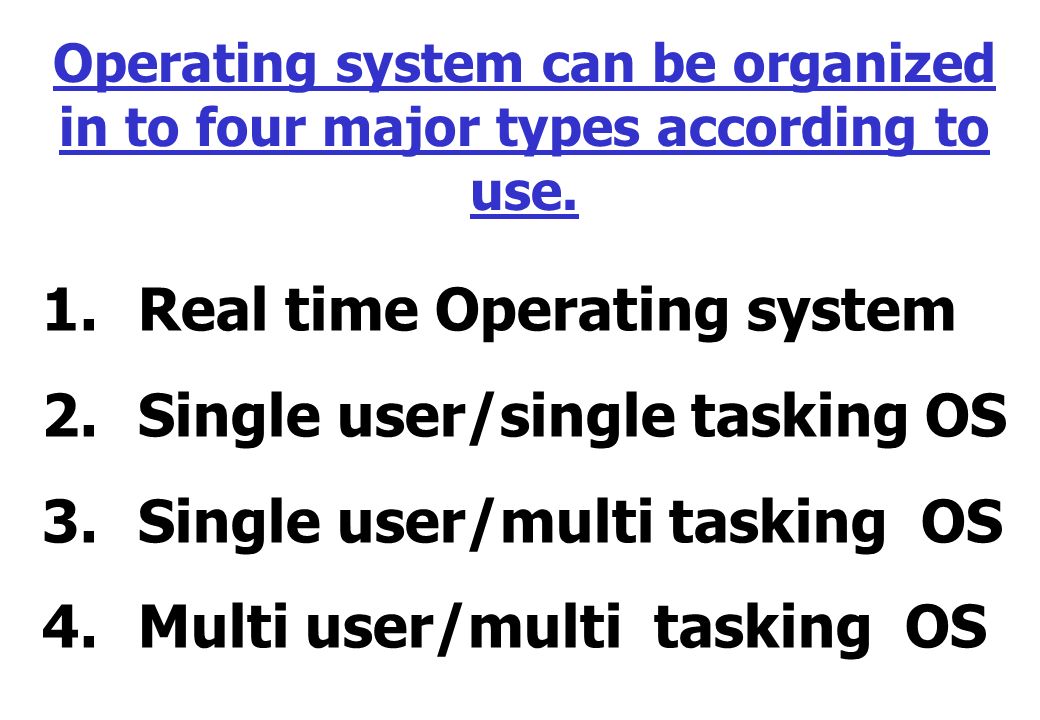 Operating system can be organized in to four major types according to use.

1. Real time Operating system
2. Single user/single tasking OS
3. Single user/multi tasking OS
4. Multi user/multi tasking OS